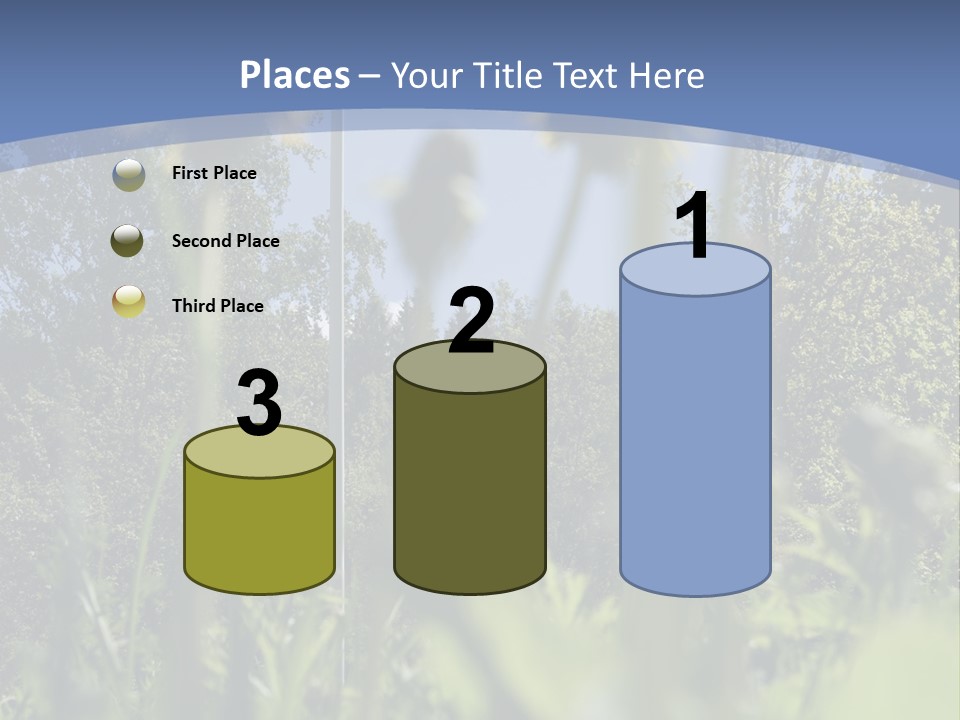 Places – Your Title Text Here

First Place

Second Place

Third Place

3

2

1